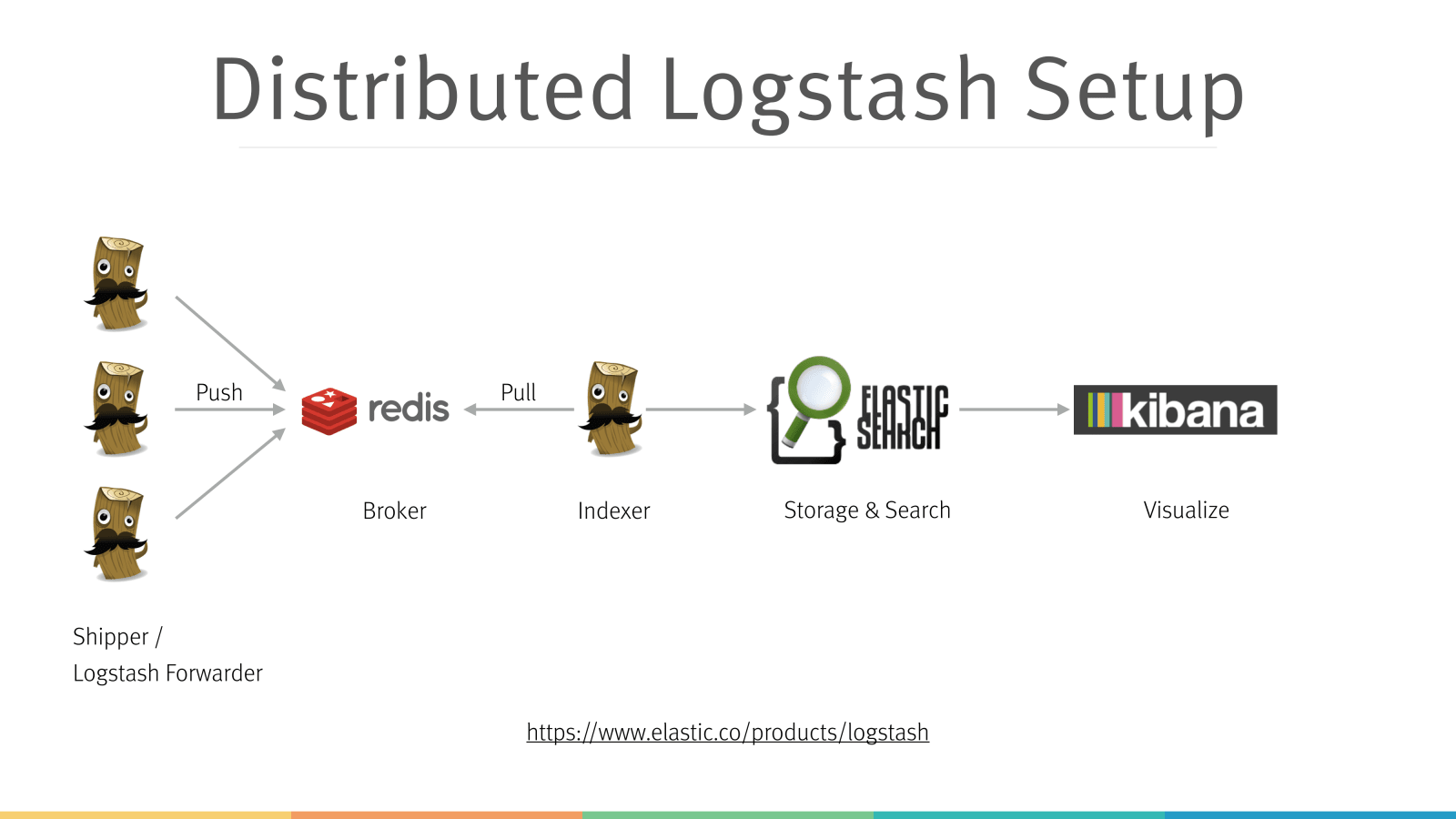 Distributed Logstash Setup

Push

redis

Pull

ELASTIC SEARCH

kibana

Broker

Indexer

Storage & Search

Visualize

Shipper /
Logstash Forwarder

https://www.elastic.co/products/logstash